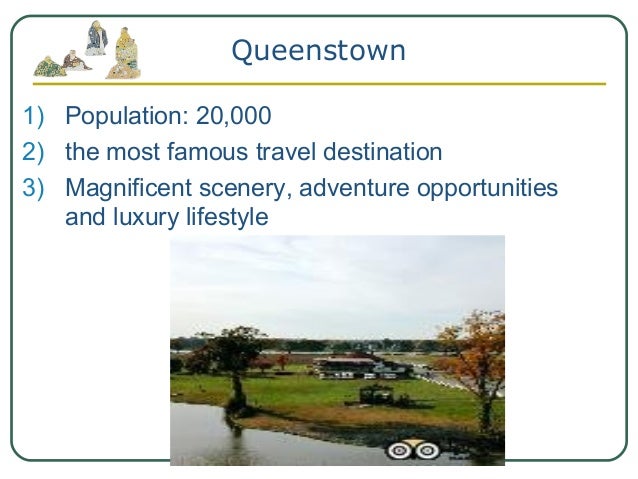 Queenstown

1) Population: 20,000
2) the most famous travel destination
3) Magnificent scenery, adventure opportunities and luxury lifestyle